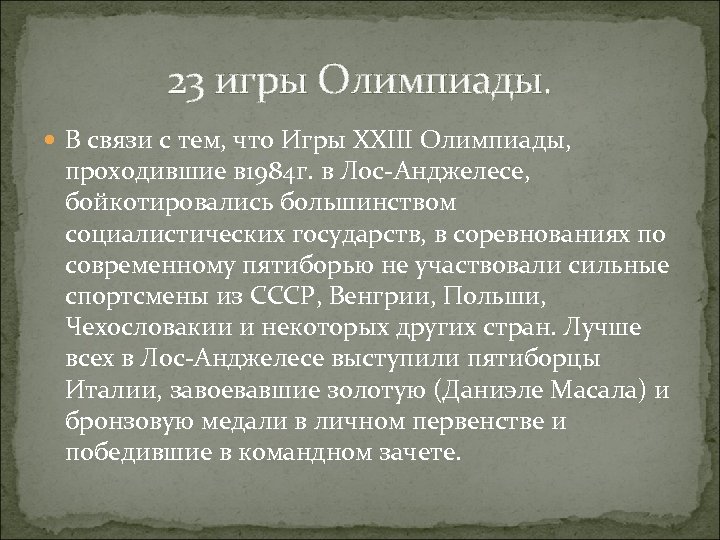 23 игры Олимпиады.

В связи с тем, что Игры XXIII Олимпиады, проходившие в1984г. в Лос-Анджелесе, бойкотировались большинством социалистических государств, в соревнованиях по современному пятиборью не участвовали сильные спортсмены из СССР, Венгрии, Польши, Чехословакии и некоторых других стран. Лучше всех в Лос-Анджелесе выступили пятиборцы Италии, завоевавшие золотую (Даниэле Масала) и бронзовую медали в личном первенстве и победившие в командном зачете.